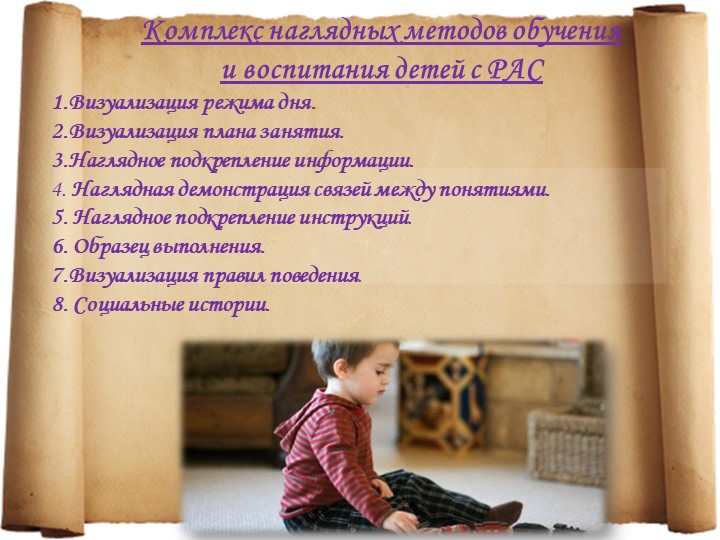 Комплекс наглядных методов обучения и воспитания детей с РАС

1.Визуализация режима дня.
2.Визуализация плана занятия.
3.Наглядное подкрепление информации.
4. Наглядная демонстрация связей между понятиями.
5. Наглядное подкрепление инструкций.
6. Образец выполнения.
7.Визуализация правил поведения.
8. Социальные истории.